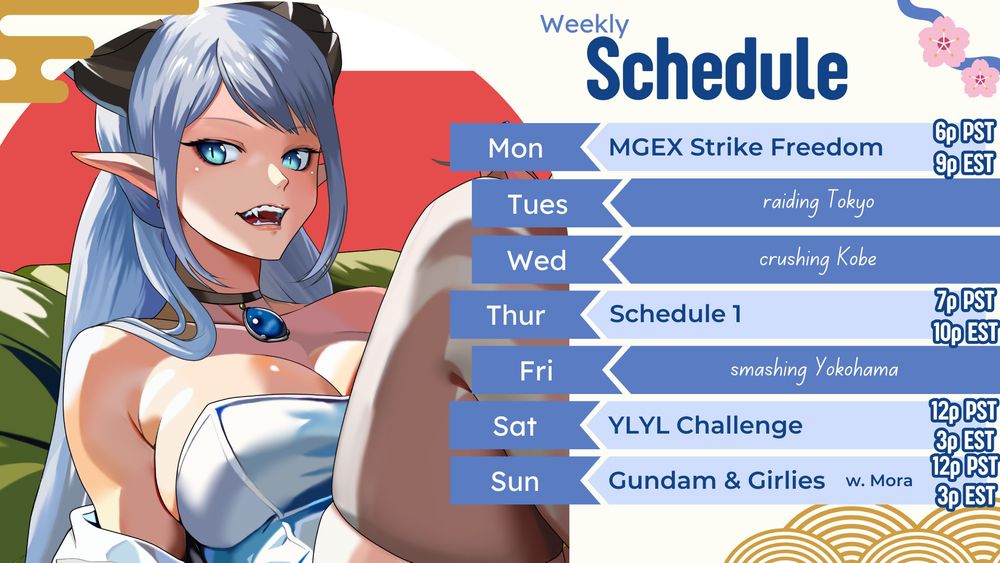 Weekly
Schedule

| | | |
|---|---|---|
| Mon | MGEX Strike Freedom | 6p PST 9p EST |
| Tues | raiding Tokyo | |
| Wed | crushing Kobe | |
| Thur | Schedule 1 | 7p PST 10p EST |
| Fri | smashing Yokohama | |
| Sat | YLYL Challenge | 12p PST 3p EST |
| Sun | Gundam & Girlies w. Mora | 12p PST 3p EST |